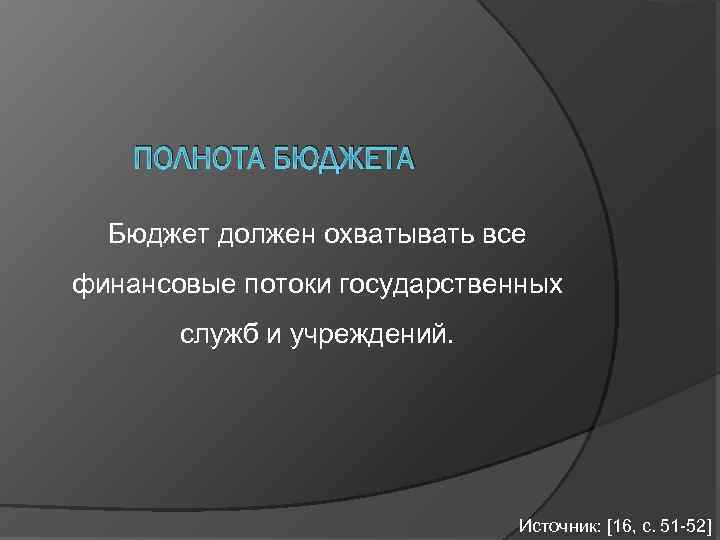 ПОЛНОТА БЮДЖЕТА

Бюджет должен охватывать все финансовые потоки государственных служб и учреждений.

Источник: [16, с. 51-52]